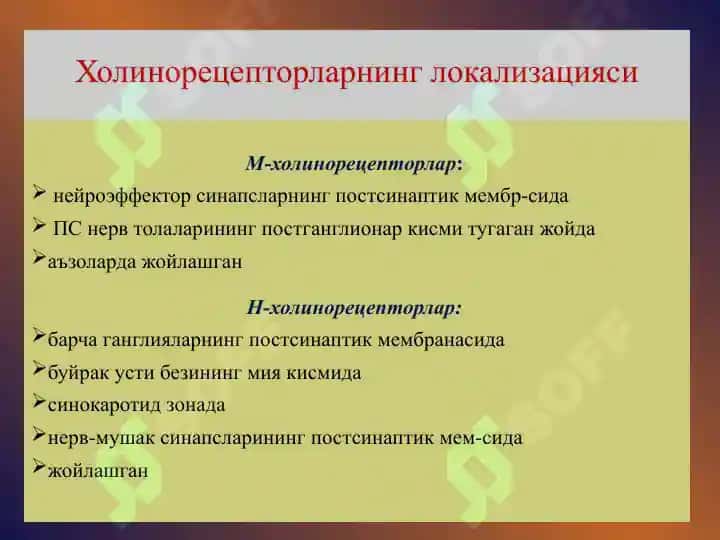 Холинорецепторларнинг локализацияси

М-холинорецепторлар:

➢ нейроэффектор синапсларнинг постсинаптик мембр-сида

➢ ПС нерв толаларининг постганглионар кисми тугаган жойда

➢аъзоларда жойлашган

Н-холинорецепторлар:

➢барча ганглияларнинг постсинаптик мембранасида

➢буйрак усти безининг мия кисмида

➢синокаротид зонада

➢нерв-мушак синапсларининг постсинаптик мем-сида

➢жойлашган

SOFF